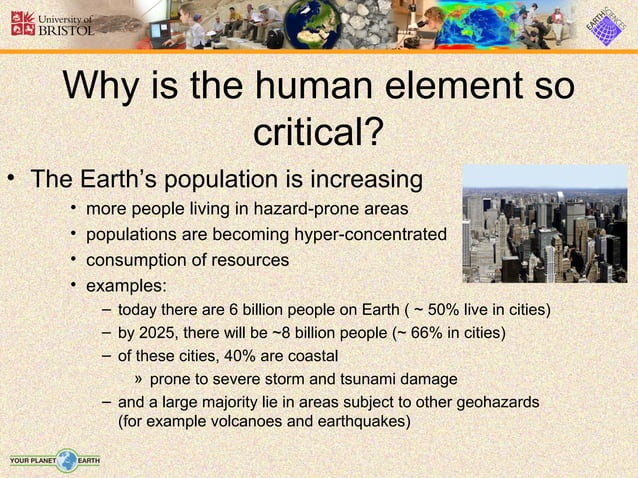 University of BRISTOL

EARTH SCIENCES

Why is the human element so critical?

• The Earth's population is increasing
  • more people living in hazard-prone areas
  • populations are becoming hyper-concentrated
  • consumption of resources
  • examples:
    – today there are 6 billion people on Earth ( ~ 50% live in cities)
    – by 2025, there will be ~8 billion people (~ 66% in cities)
    – of these cities, 40% are coastal
      » prone to severe storm and tsunami damage
    – and a large majority lie in areas subject to other geohazards (for example volcanoes and earthquakes)

YOUR PLANET EARTH